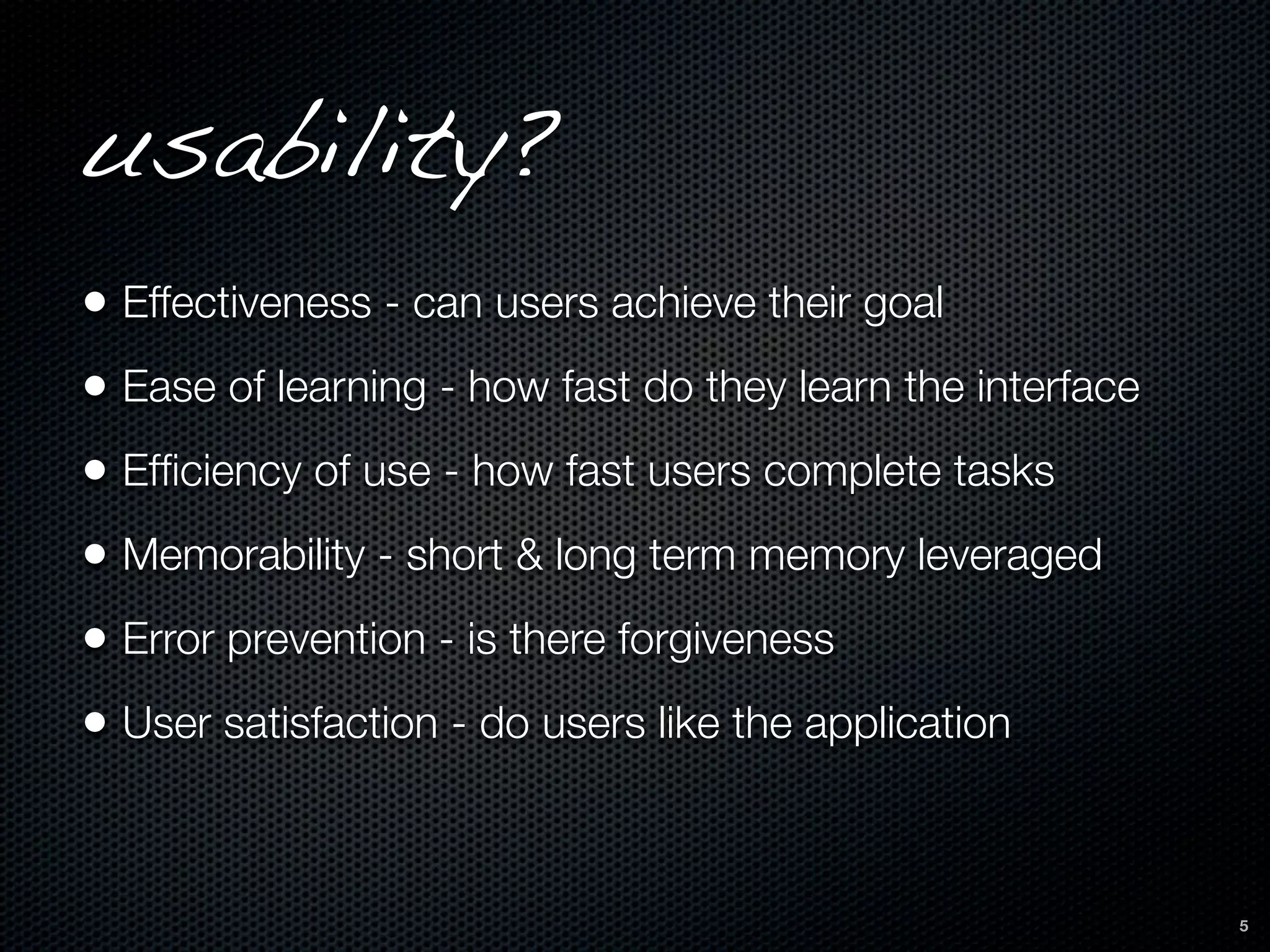 usability?

• Effectiveness - can users achieve their goal
• Ease of learning - how fast do they learn the interface
• Efficiency of use - how fast users complete tasks
• Memorability - short & long term memory leveraged
• Error prevention - is there forgiveness
• User satisfaction - do users like the application

5